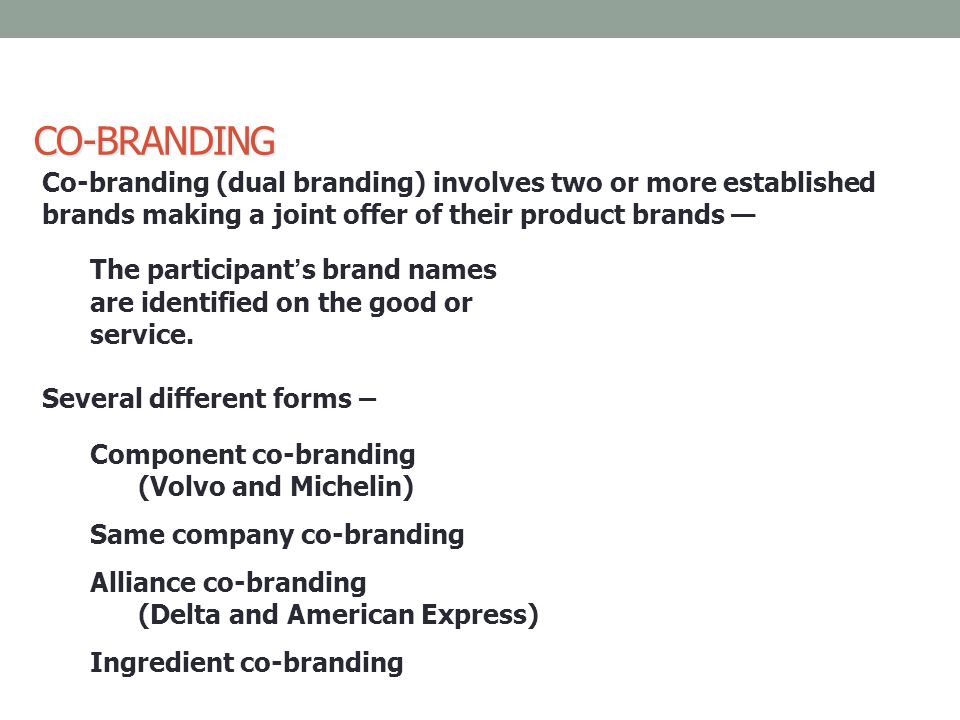 CO-BRANDING

Co-branding (dual branding) involves two or more established brands making a joint offer of their product brands —

The participant's brand names are identified on the good or service.

Several different forms –

Component co-branding
(Volvo and Michelin)

Same company co-branding

Alliance co-branding
(Delta and American Express)

Ingredient co-branding